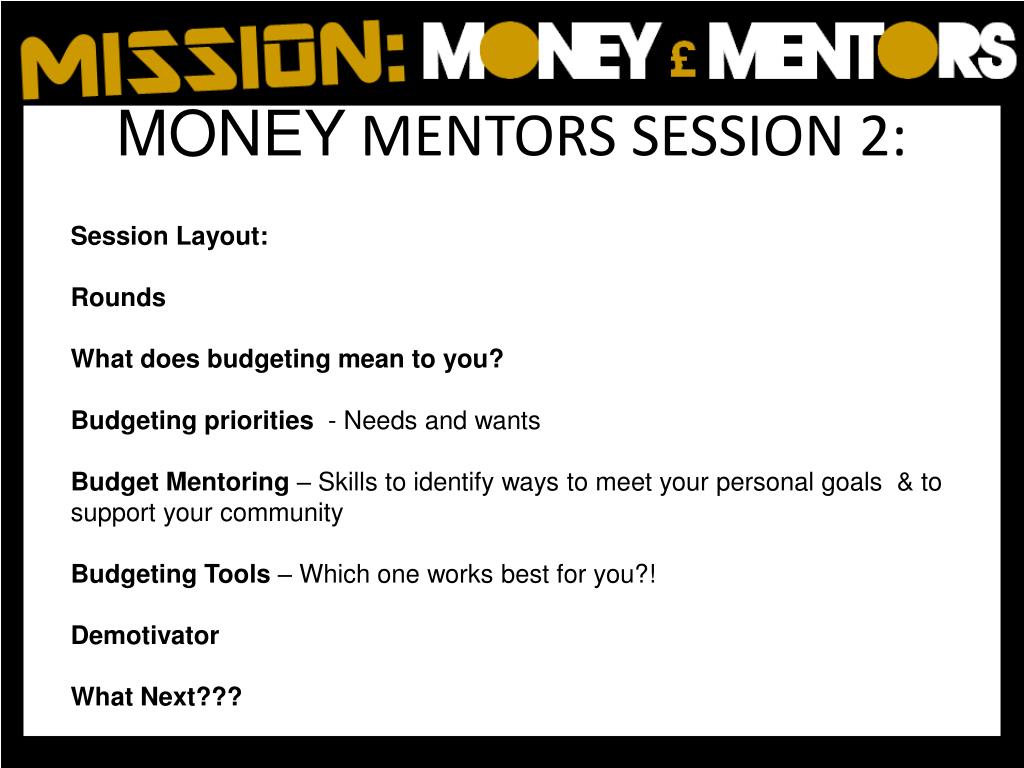 MISSION: MONEY £ MENTORS

MONEY MENTORS SESSION 2:

Session Layout:

Rounds

What does budgeting mean to you?

Budgeting priorities - Needs and wants

Budget Mentoring – Skills to identify ways to meet your personal goals & to support your community

Budgeting Tools – Which one works best for you?!

Demotivator

What Next???